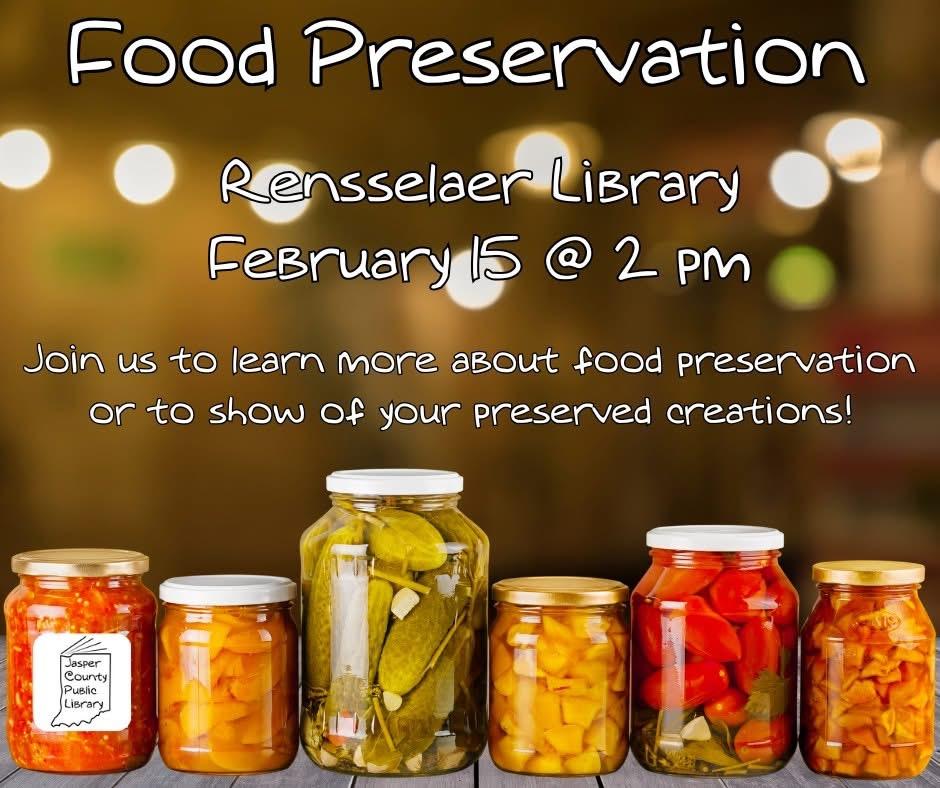 Food Preservation

Rensselaer Library
February 15 @ 2 pm

Join us to learn more about food preservation or to show of your preserved creations!

Jasper County Public Library